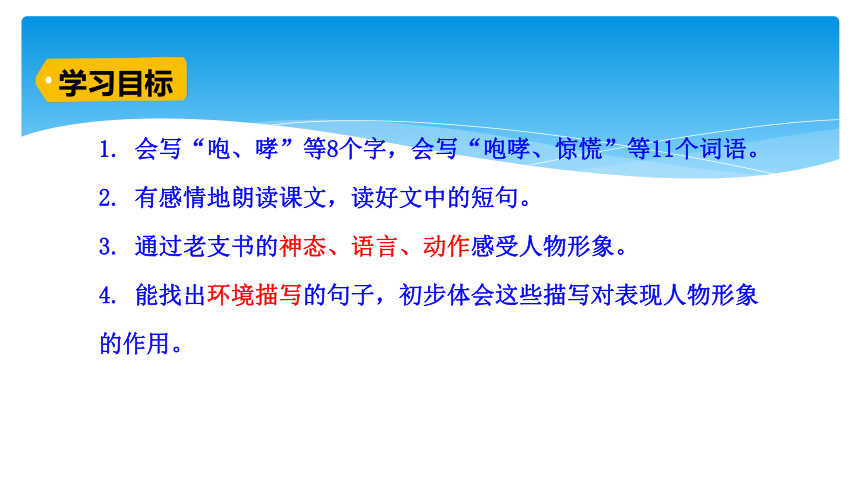 学习目标

1. 会写“咆、哮”等8个字，会写“咆哮、惊慌”等11个词语。

2. 有感情地朗读课文，读好文中的短句。

3. 通过老支书的神态、语言、动作感受人物形象。

4. 能找出环境描写的句子，初步体会这些描写对表现人物形象的作用。